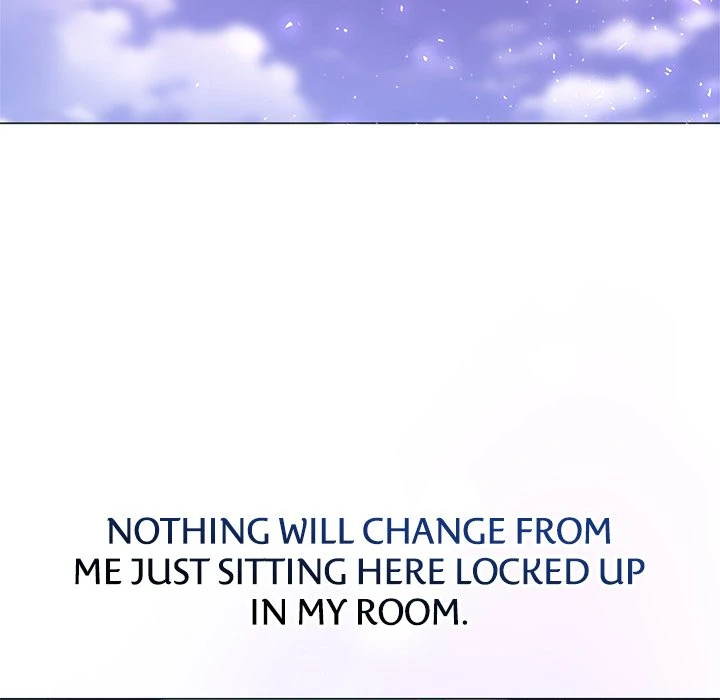 NOTHING WILL CHANGE FROM ME JUST SITTING HERE LOCKED UP IN MY ROOM.